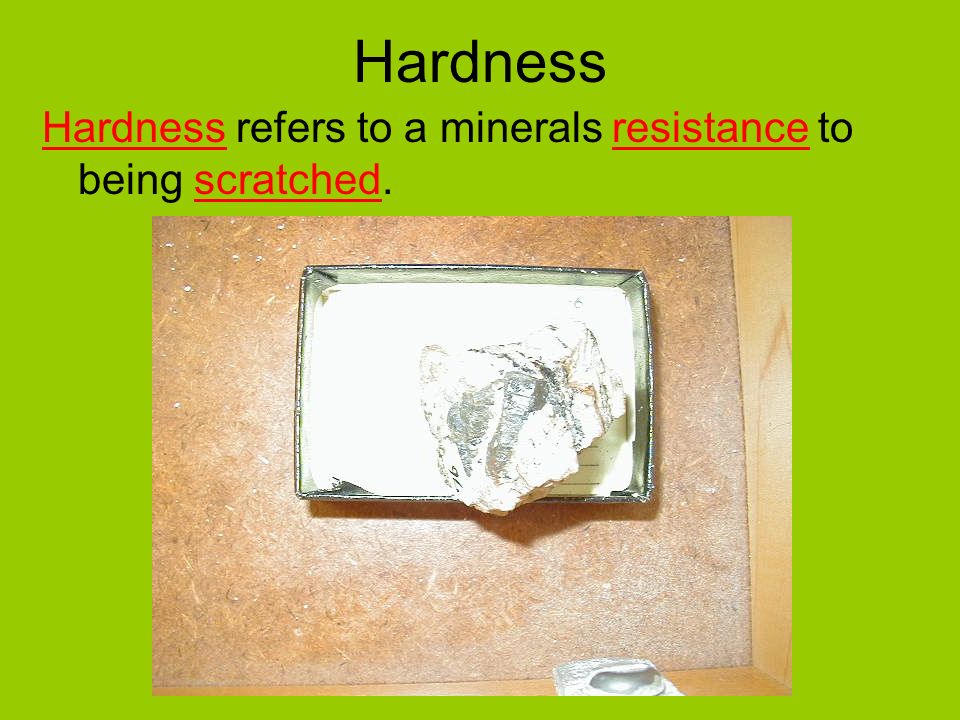 Hardness

Hardness refers to a minerals resistance to being scratched.